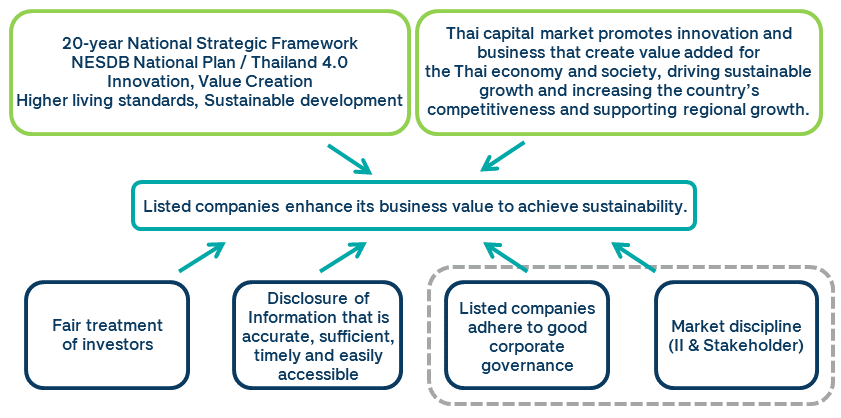 20-year National Strategic Framework
NESDB National Plan / Thailand 4.0
Innovation, Value Creation
Higher living standards, Sustainable development

Thai capital market promotes innovation and business that create value added for the Thai economy and society, driving sustainable growth and increasing the country's competitiveness and supporting regional growth.

Listed companies enhance its business value to achieve sustainability.

Fair treatment of investors

Disclosure of Information that is accurate, sufficient, timely and easily accessible

Listed companies adhere to good corporate governance

Market discipline (II & Stakeholder)